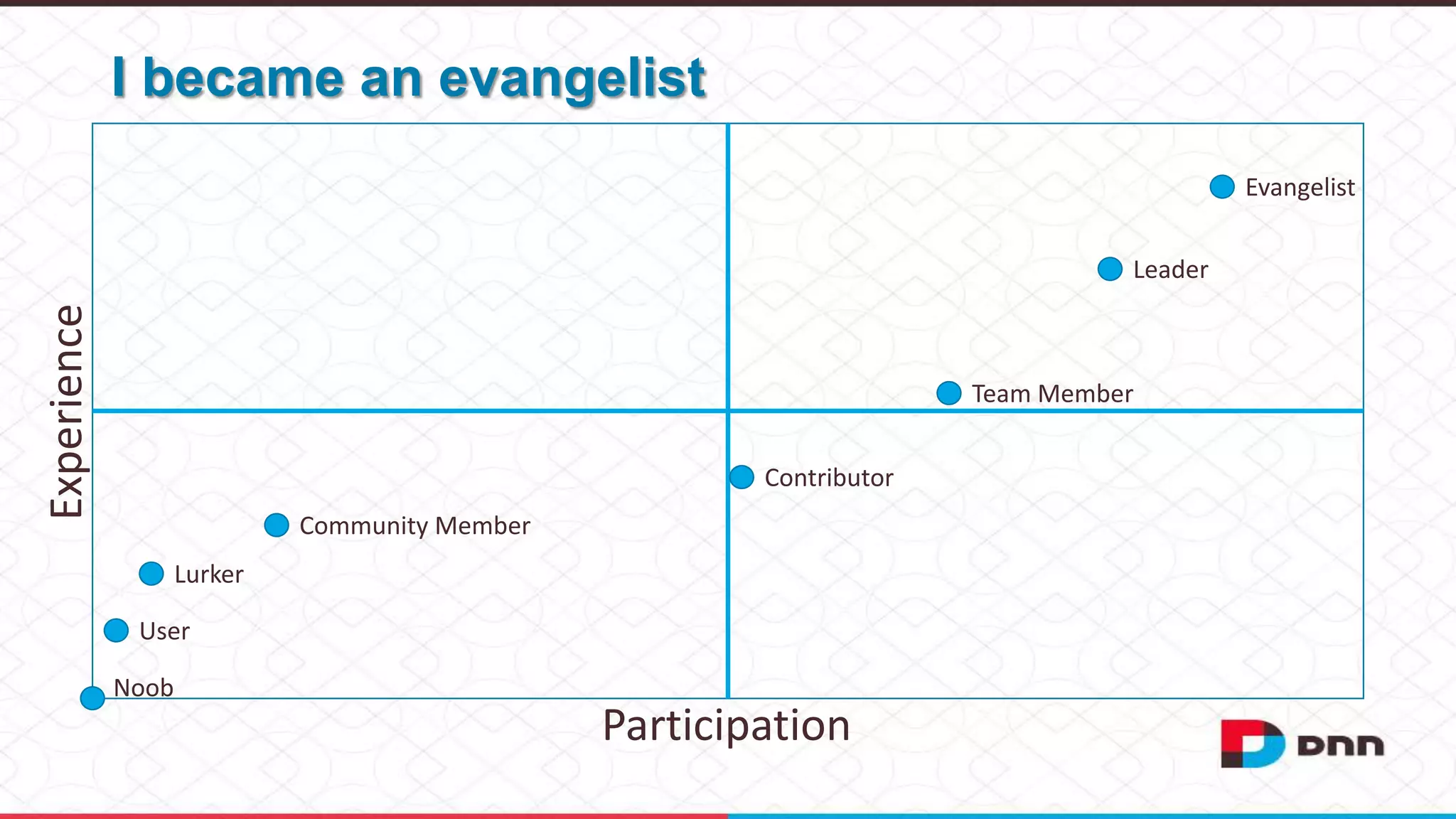 I became an evangelist

Experience

Evangelist

Leader

Team Member

Contributor

Community Member

Lurker

User

Noob

Participation

DNN